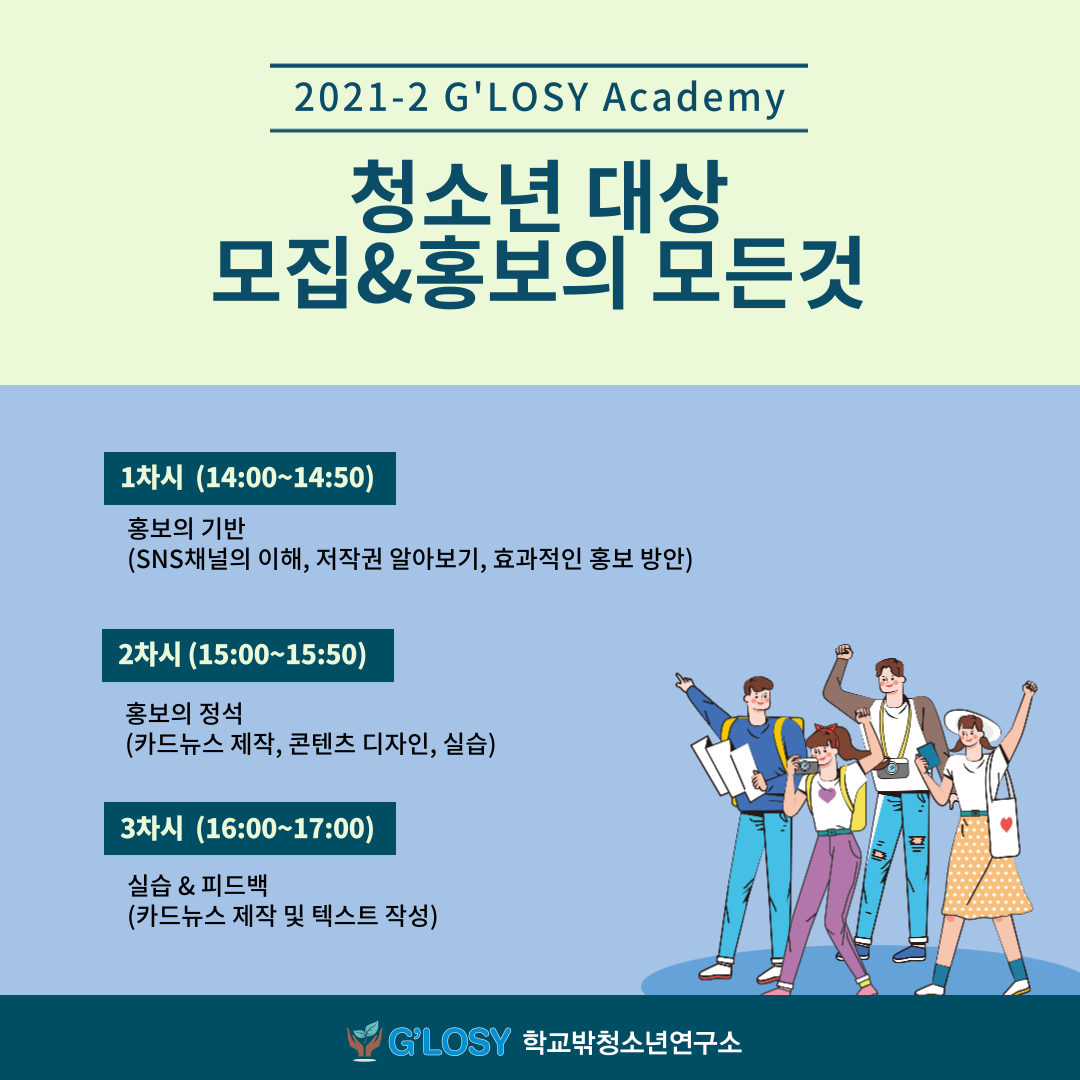 2021-2 G'LOSY Academy

청소년 대상
모집&홍보의 모든것

1차시 (14:00~14:50)

홍보의 기반
(SNS채널의 이해, 저작권 알아보기, 효과적인 홍보 방안)

2차시 (15:00~15:50)

홍보의 정석
(카드뉴스 제작, 콘텐츠 디자인, 실습)

3차시 (16:00~17:00)

실습 & 피드백
(카드뉴스 제작 및 텍스트 작성)

G'LOSY 학교밖청소년연구소